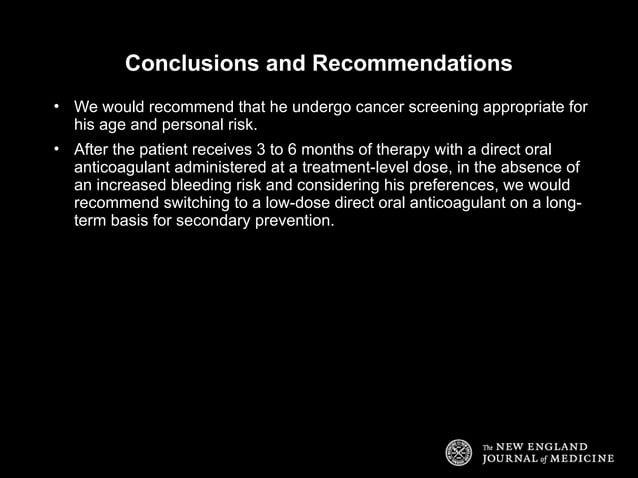 Conclusions and Recommendations

• We would recommend that he undergo cancer screening appropriate for his age and personal risk.

• After the patient receives 3 to 6 months of therapy with a direct oral anticoagulant administered at a treatment-level dose, in the absence of an increased bleeding risk and considering his preferences, we would recommend switching to a low-dose direct oral anticoagulant on a long-term basis for secondary prevention.

The NEW ENGLAND JOURNAL of MEDICINE